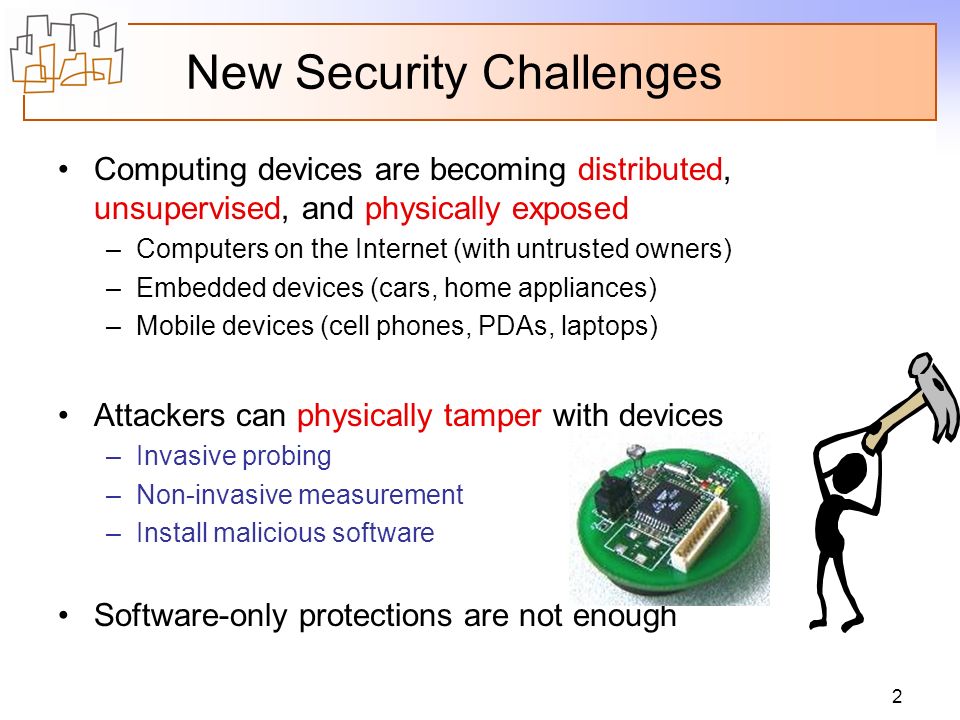 New Security Challenges

• Computing devices are becoming distributed, unsupervised, and physically exposed
– Computers on the Internet (with untrusted owners)
– Embedded devices (cars, home appliances)
– Mobile devices (cell phones, PDAs, laptops)

• Attackers can physically tamper with devices
– Invasive probing
– Non-invasive measurement
– Install malicious software

• Software-only protections are not enough

2